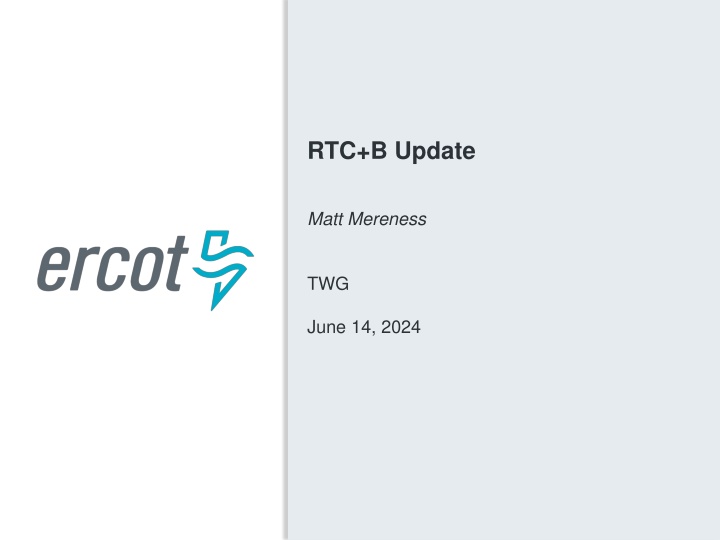 ercot

RTC+B Update

Matt Mereness

TWG

June 14, 2024